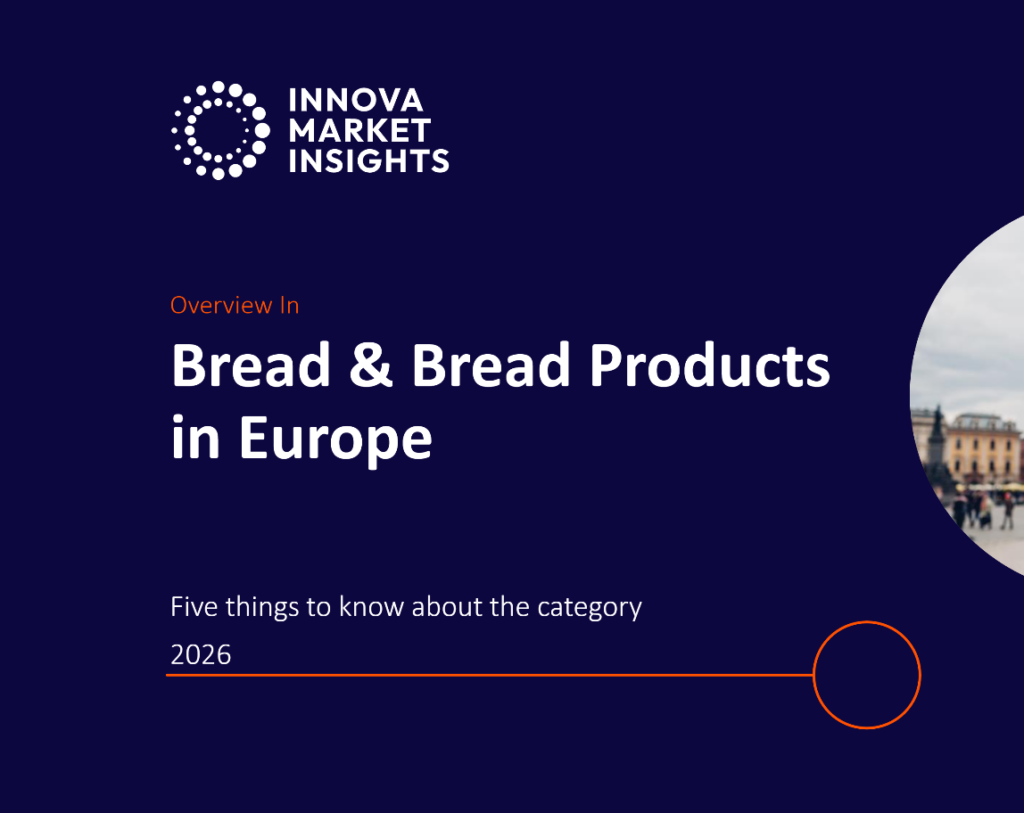 INNOVA
MARKET
INSIGHTS

Overview In

Bread & Bread Products in Europe

Five things to know about the category

2026